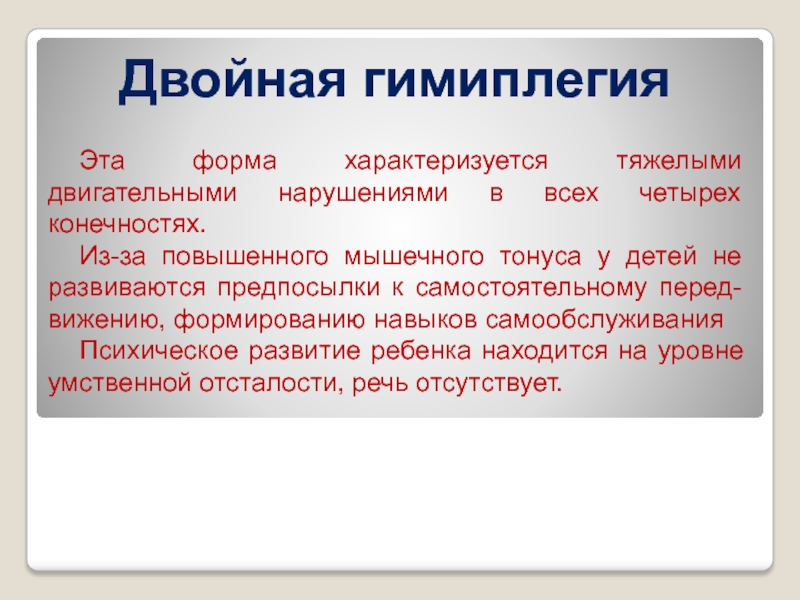 Двойная гимиплегия

Эта форма характеризуется тяжелыми двигательными нарушениями в всех четырех конечностях.

Из-за повышенного мышечного тонуса у детей не развиваются предпосылки к самостоятельному передвижению, формированию навыков самообслуживания

Психическое развитие ребенка находится на уровне умственной отсталости, речь отсутствует.